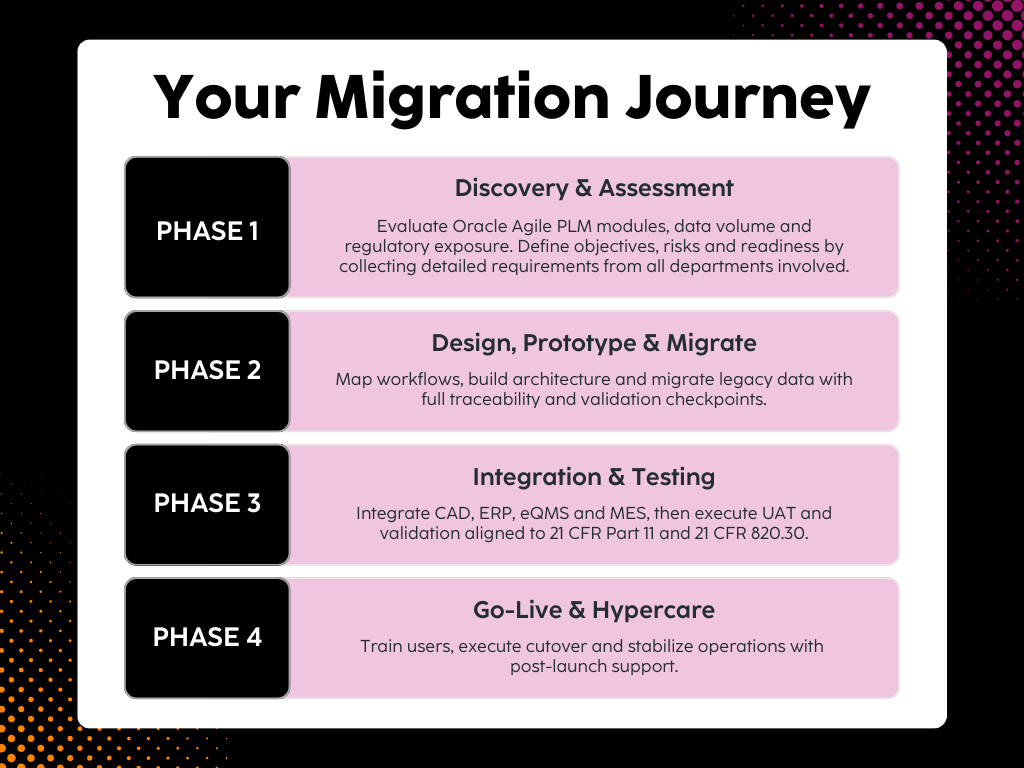 Your Migration Journey

PHASE 1

Discovery & Assessment

Evaluate Oracle Agile PLM modules, data volume and regulatory exposure. Define objectives, risks and readiness by collecting detailed requirements from all departments involved.

PHASE 2

Design, Prototype & Migrate

Map workflows, build architecture and migrate legacy data with full traceability and validation checkpoints.

PHASE 3

Integration & Testing

Integrate CAD, ERP, eQMS and MES, then execute UAT and validation aligned to 21 CFR Part 11 and 21 CFR 820.30.

PHASE 4

Go-Live & Hypercare

Train users, execute cutover and stabilize operations with post-launch support.